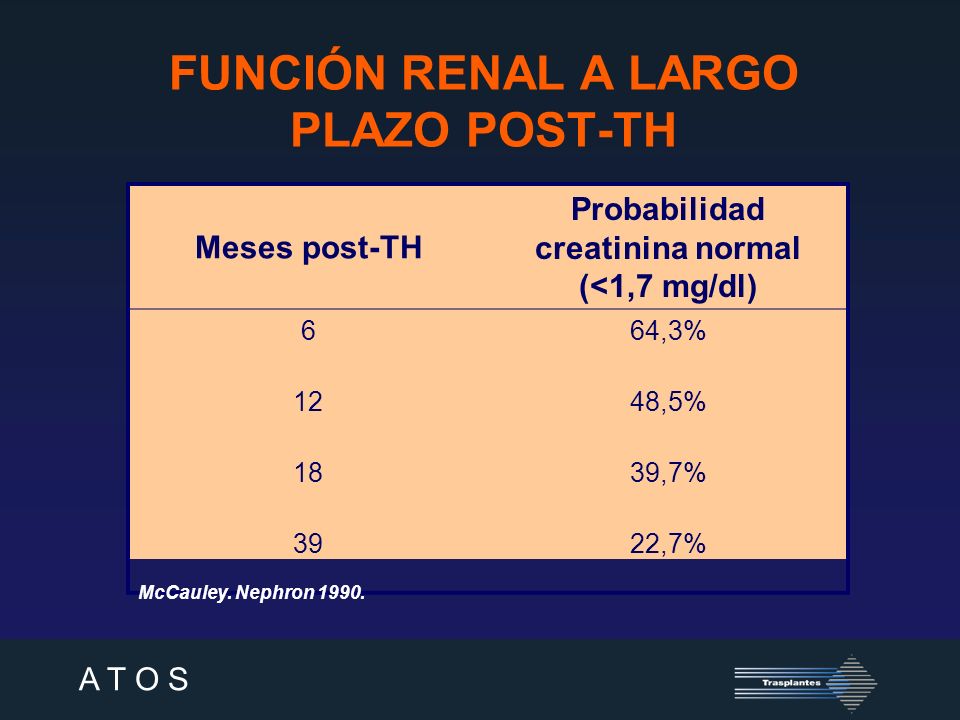 FUNCIÓN RENAL A LARGO PLAZO POST-TH

| Meses post-TH | Probabilidad creatinina normal (<1,7 mg/dl) |
|---|---|
| 6 | 64,3% |
| 12 | 48,5% |
| 18 | 39,7% |
| 39 | 22,7% |

McCauley. Nephron 1990.

A T O S

Trasplantes